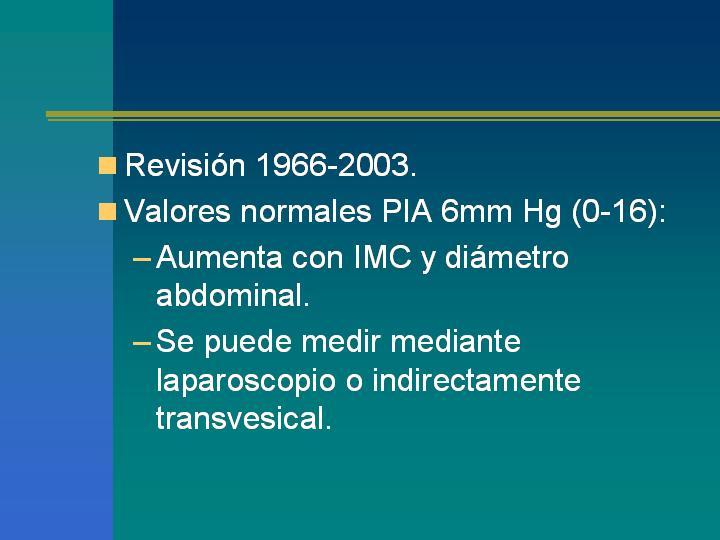 Revisión 1966-2003.

Valores normales PIA 6mm Hg (0-16):

– Aumenta con IMC y diámetro abdominal.

– Se puede medir mediante laparoscopio o indirectamente transvesical.